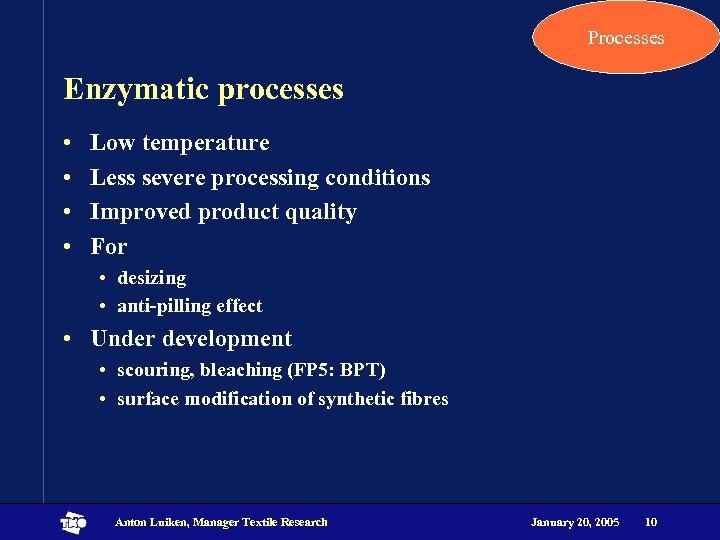 Processes

Enzymatic processes

• Low temperature
• Less severe processing conditions
• Improved product quality
• For
  • desizing
  • anti-pilling effect
• Under development
  • scouring, bleaching (FP5: BPT)
  • surface modification of synthetic fibres

TNO Anton Luiken, Manager Textile Research January 20, 2005 10